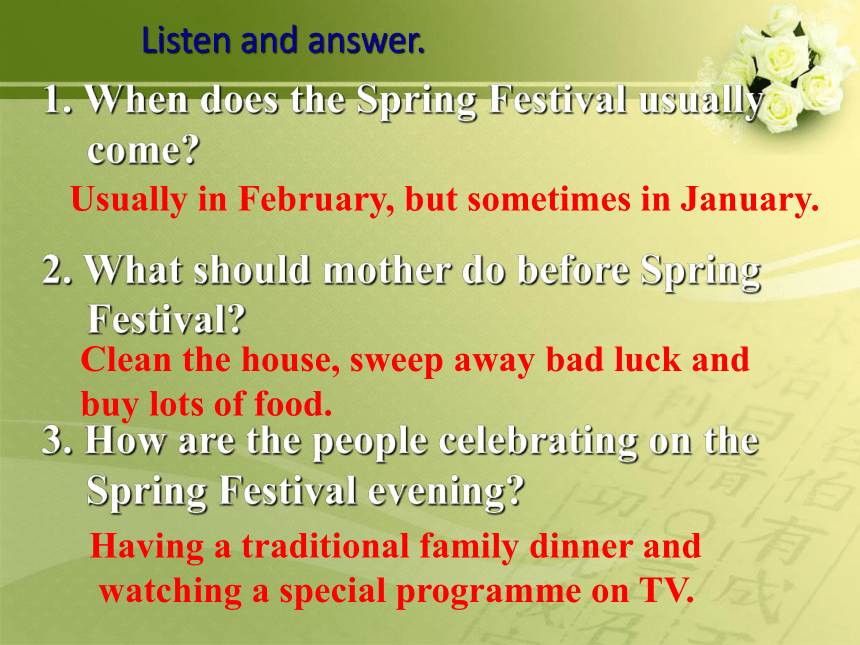 Listen and answer.

1. When does the Spring Festival usually come?

Usually in February, but sometimes in January.

2. What should mother do before Spring Festival?

Clean the house, sweep away bad luck and buy lots of food.

3. How are the people celebrating on the Spring Festival evening?

Having a traditional family dinner and watching a special programme on TV.